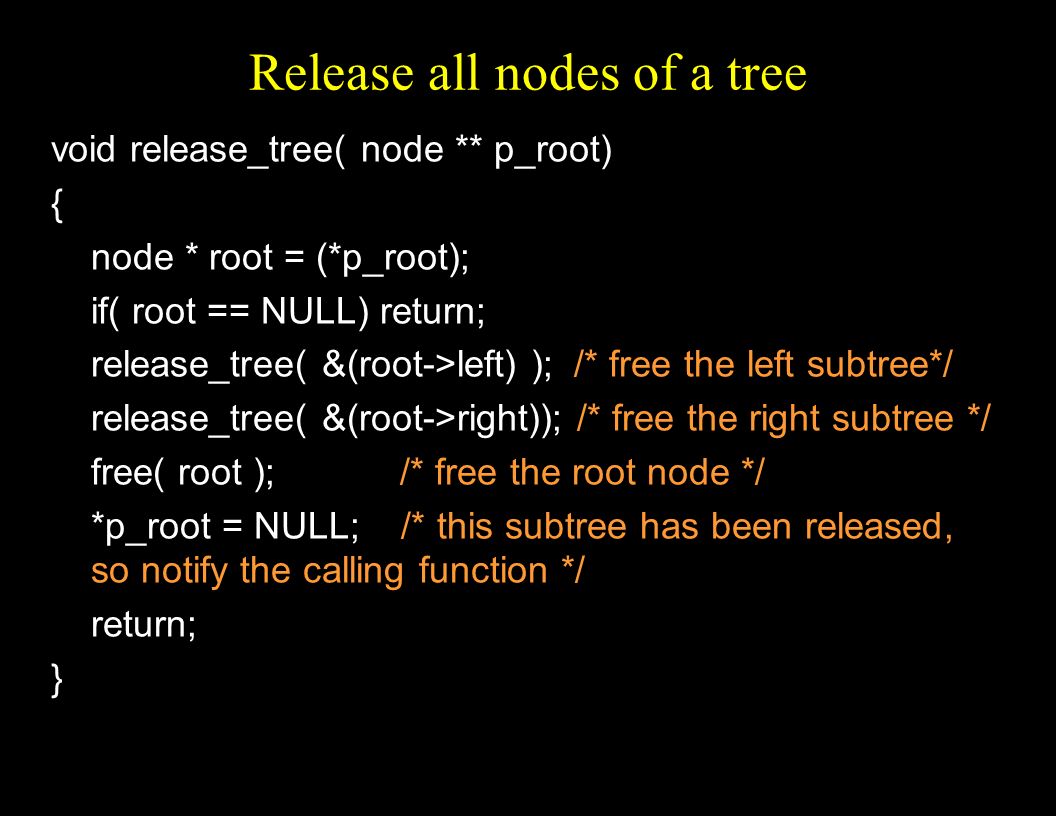 Release all nodes of a tree

void release_tree( node ** p_root)
{
node * root = (*p_root);
if( root == NULL) return;
release_tree( &(root->left) ); /* free the left subtree*/
release_tree( &(root->right)); /* free the right subtree */
free( root ); /* free the root node */
*p_root = NULL; /* this subtree has been released, so notify the calling function */
return;
}